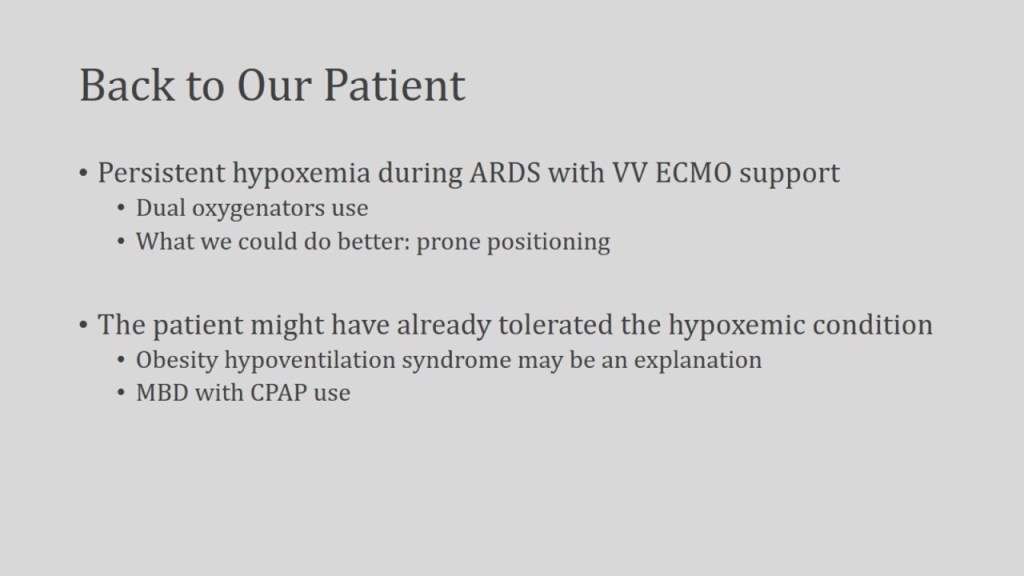 Back to Our Patient

• Persistent hypoxemia during ARDS with VV ECMO support
  • Dual oxygenators use
  • What we could do better: prone positioning

• The patient might have already tolerated the hypoxemic condition
  • Obesity hypoventilation syndrome may be an explanation
  • MBD with CPAP use